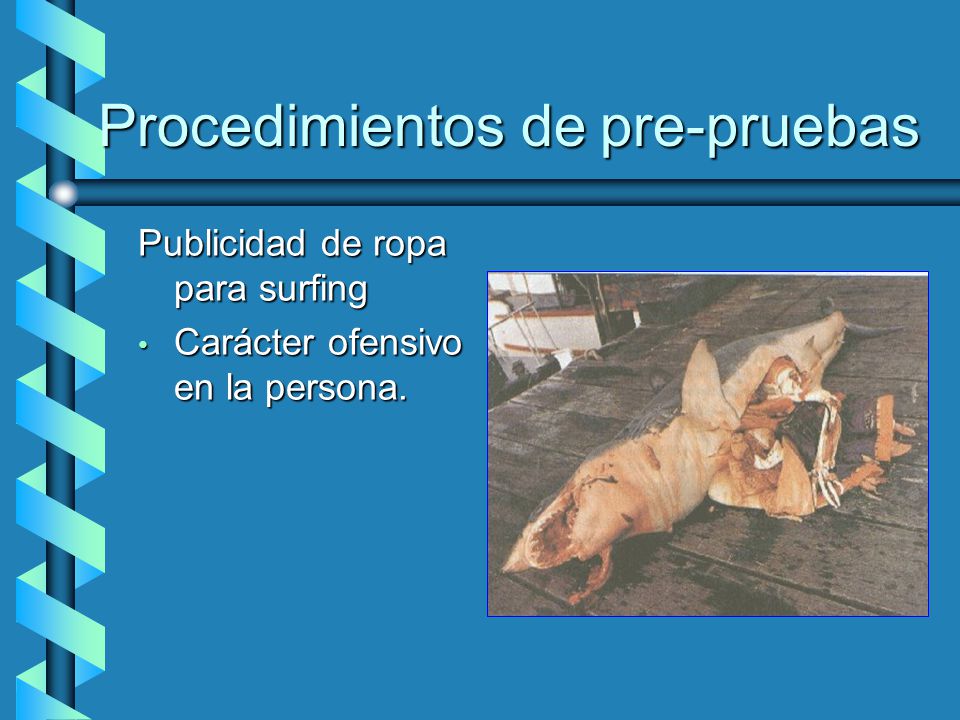 Procedimientos de pre-pruebas

Publicidad de ropa para surfing

• Carácter ofensivo en la persona.